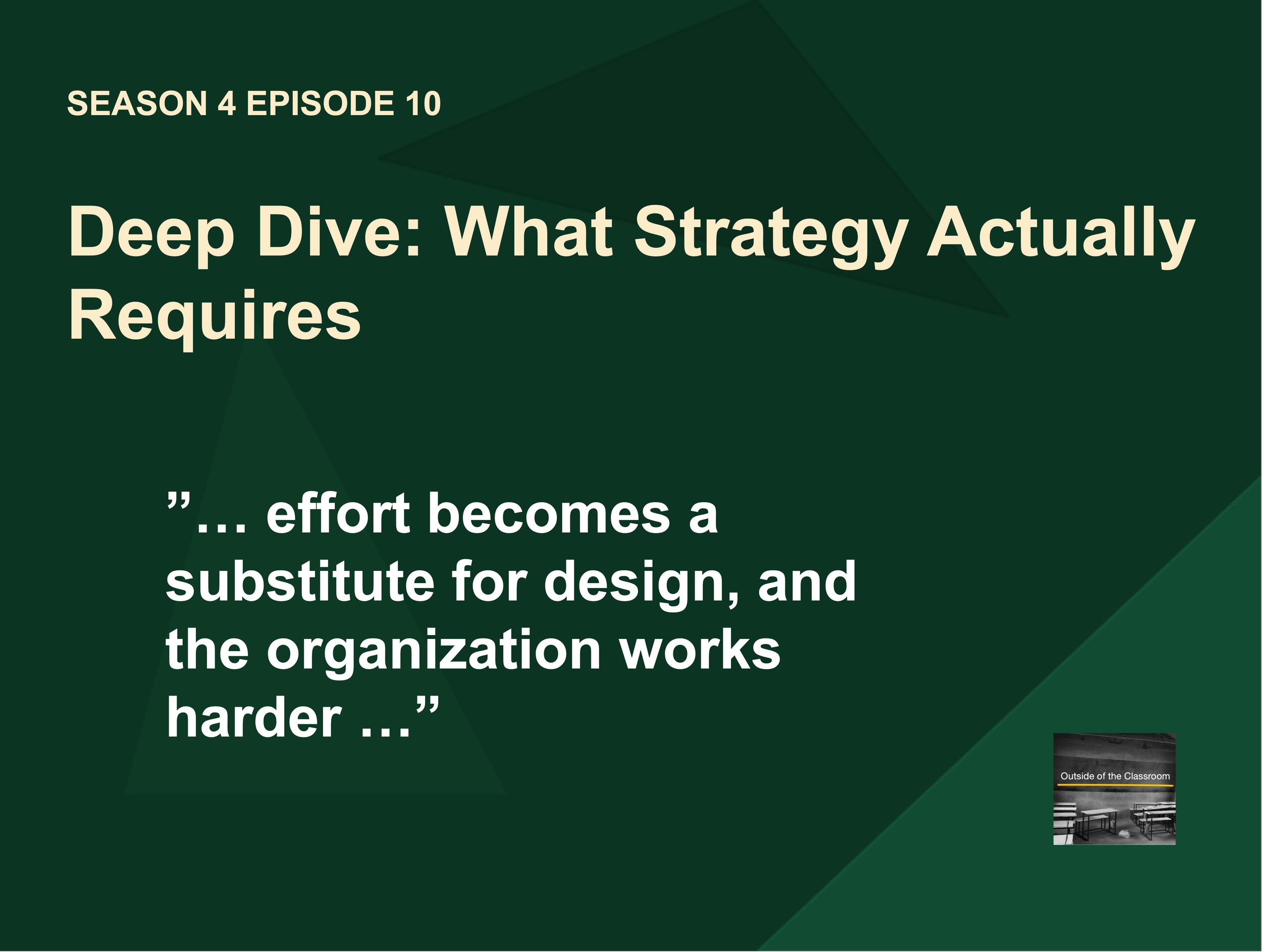 SEASON 4 EPISODE 10

Deep Dive: What Strategy Actually Requires

”… effort becomes a substitute for design, and the organization works harder …”

Outside of the Classroom